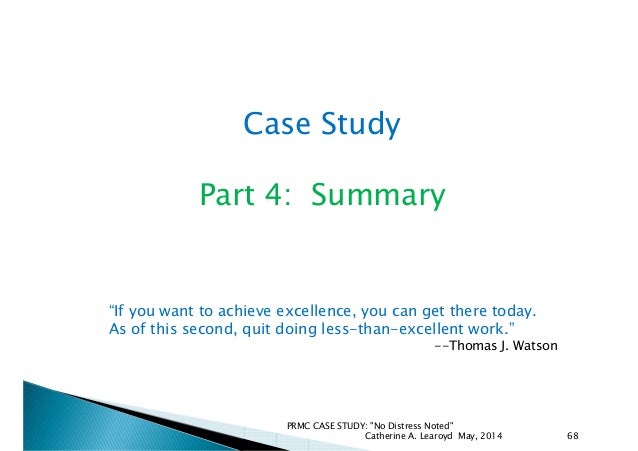 Case Study

Part 4: Summary

“If you want to achieve excellence, you can get there today. As of this second, quit doing less-than-excellent work.”
--Thomas J. Watson

PRMC CASE STUDY: "No Distress Noted"
Catherine A. Learoyd May, 2014

68